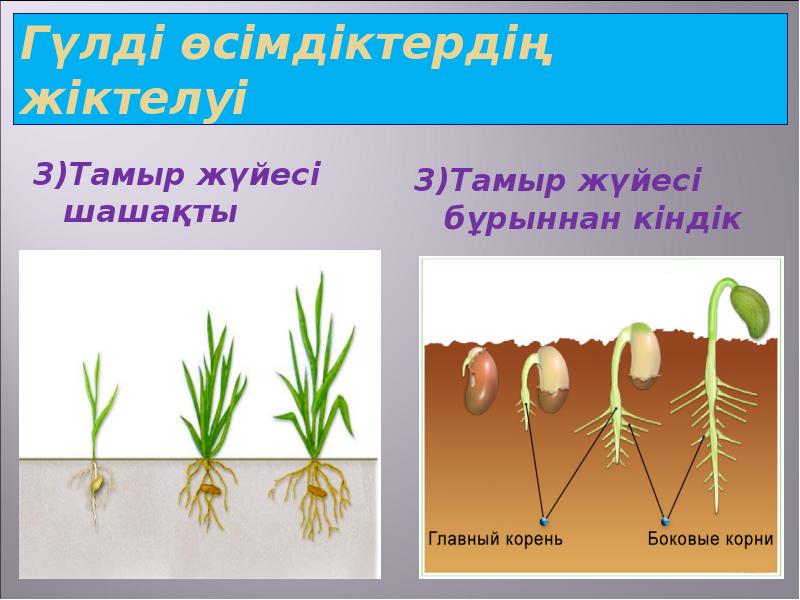 Гүлді өсімдіктердің жіктелуі

3)Тамыр жүйесі шашақты

3)Тамыр жүйесі бұрыннан кіндік

Главный корень

Боковые корни